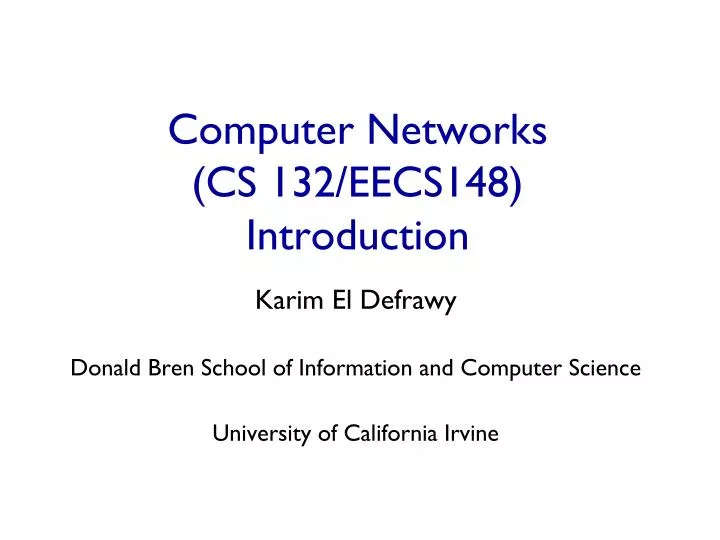 Computer Networks
(CS 132/EECS148)
Introduction

Karim El Defrawy

Donald Bren School of Information and Computer Science

University of California Irvine